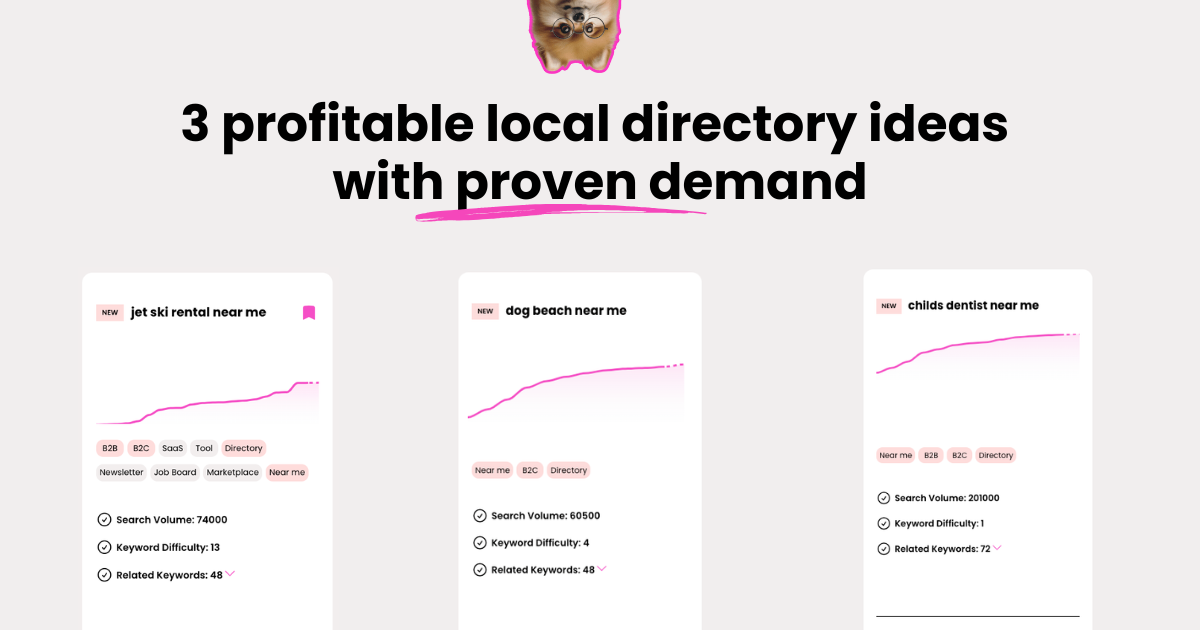 3 profitable local directory ideas with proven demand

NEW jet ski rental near me

B2B B2C SaaS Tool Directory Newsletter Job Board Marketplace Near me

Search Volume: 74000
Keyword Difficulty: 13
Related Keywords: 48

NEW dog beach near me

Near me B2C Directory

Search Volume: 60500
Keyword Difficulty: 4
Related Keywords: 48

NEW childs dentist near me

Near me B2B B2C Directory

Search Volume: 201000
Keyword Difficulty: 1
Related Keywords: 72